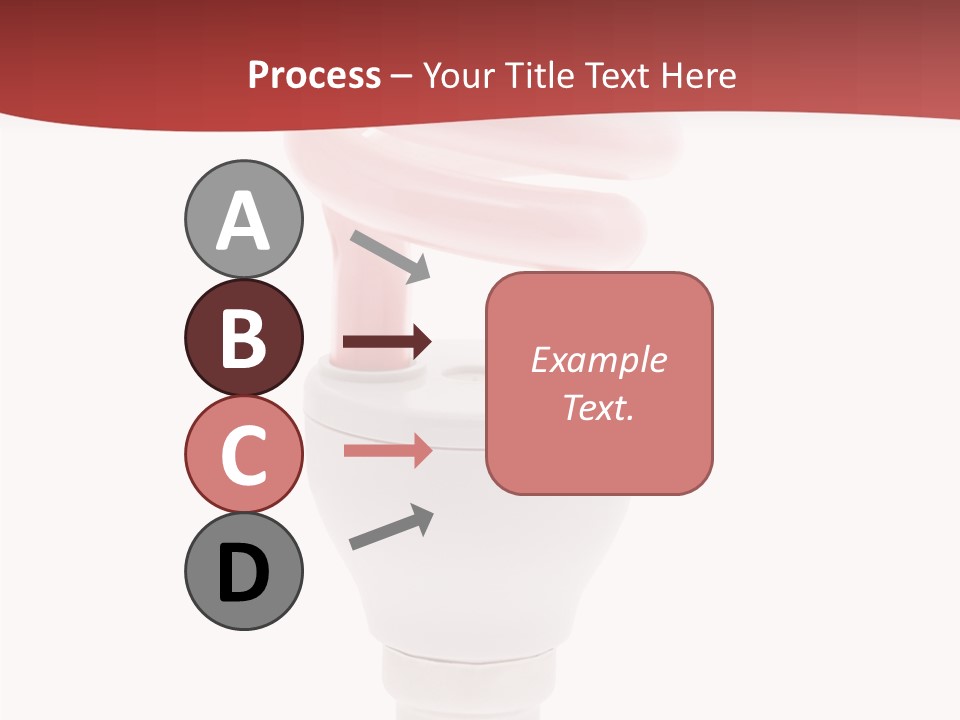 Process – Your Title Text Here

A

B

C

D

Example Text.